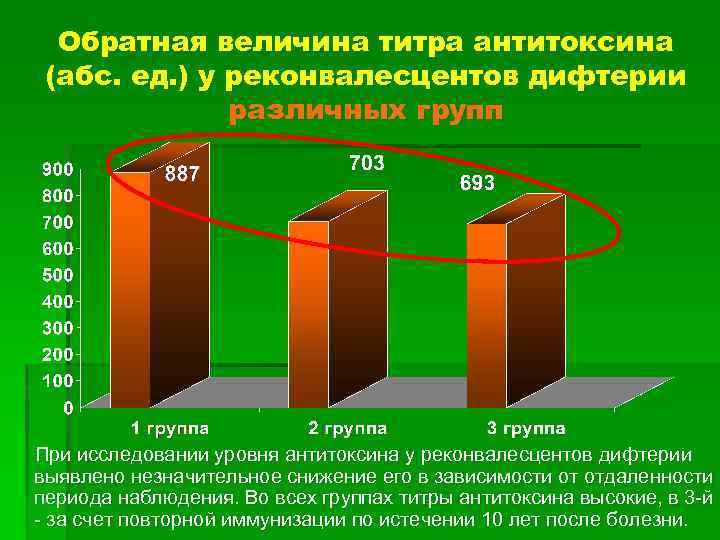 Обратная величина титра антитоксина (абс. ед.) у реконвалесцентов дифтерии различных групп

900
800
700
600
500
400
300
200
100
0

887
703
693

1 группа
2 группа
3 группа

При исследовании уровня антитоксина у реконвалесцентов дифтерии выявлено незначительное снижение его в зависимости от отдаленности периода наблюдения. Во всех группах титры антитоксина высокие, в 3-й - за счет повторной иммунизации по истечении 10 лет после болезни.